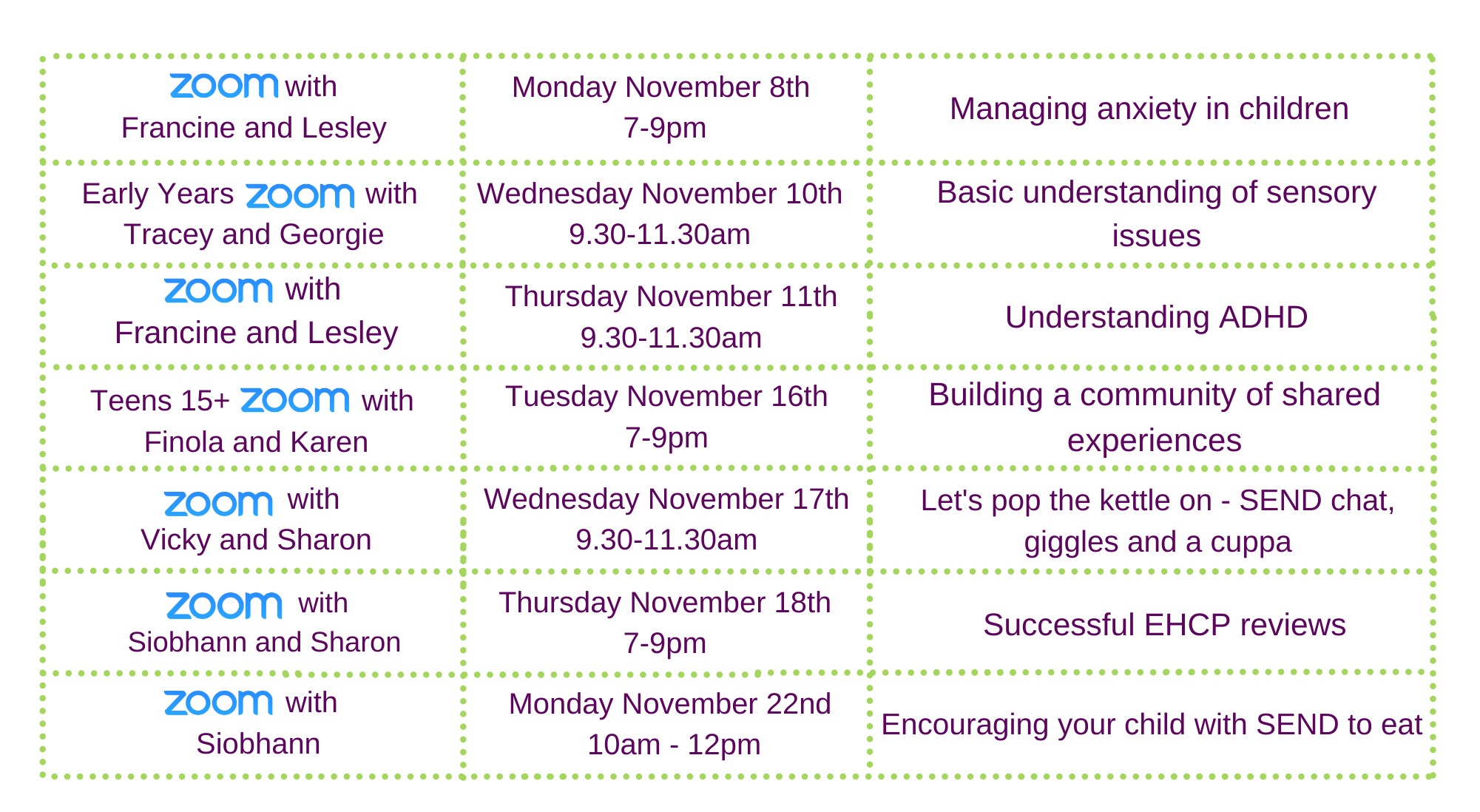 | | | |
|---|---|---|
| zoom with Francine and Lesley | Monday November 8th 7-9pm | Managing anxiety in children |
| Early Years zoom with Tracey and Georgie | Wednesday November 10th 9.30-11.30am | Basic understanding of sensory issues |
| zoom with Francine and Lesley | Thursday November 11th 9.30-11.30am | Understanding ADHD |
| Teens 15+ zoom with Finola and Karen | Tuesday November 16th 7-9pm | Building a community of shared experiences |
| zoom with Vicky and Sharon | Wednesday November 17th 9.30-11.30am | Let's pop the kettle on - SEND chat, giggles and a cuppa |
| zoom with Siobhann and Sharon | Thursday November 18th 7-9pm | Successful EHCP reviews |
| zoom with Siobhann | Monday November 22nd 10am - 12pm | Encouraging your child with SEND to eat |